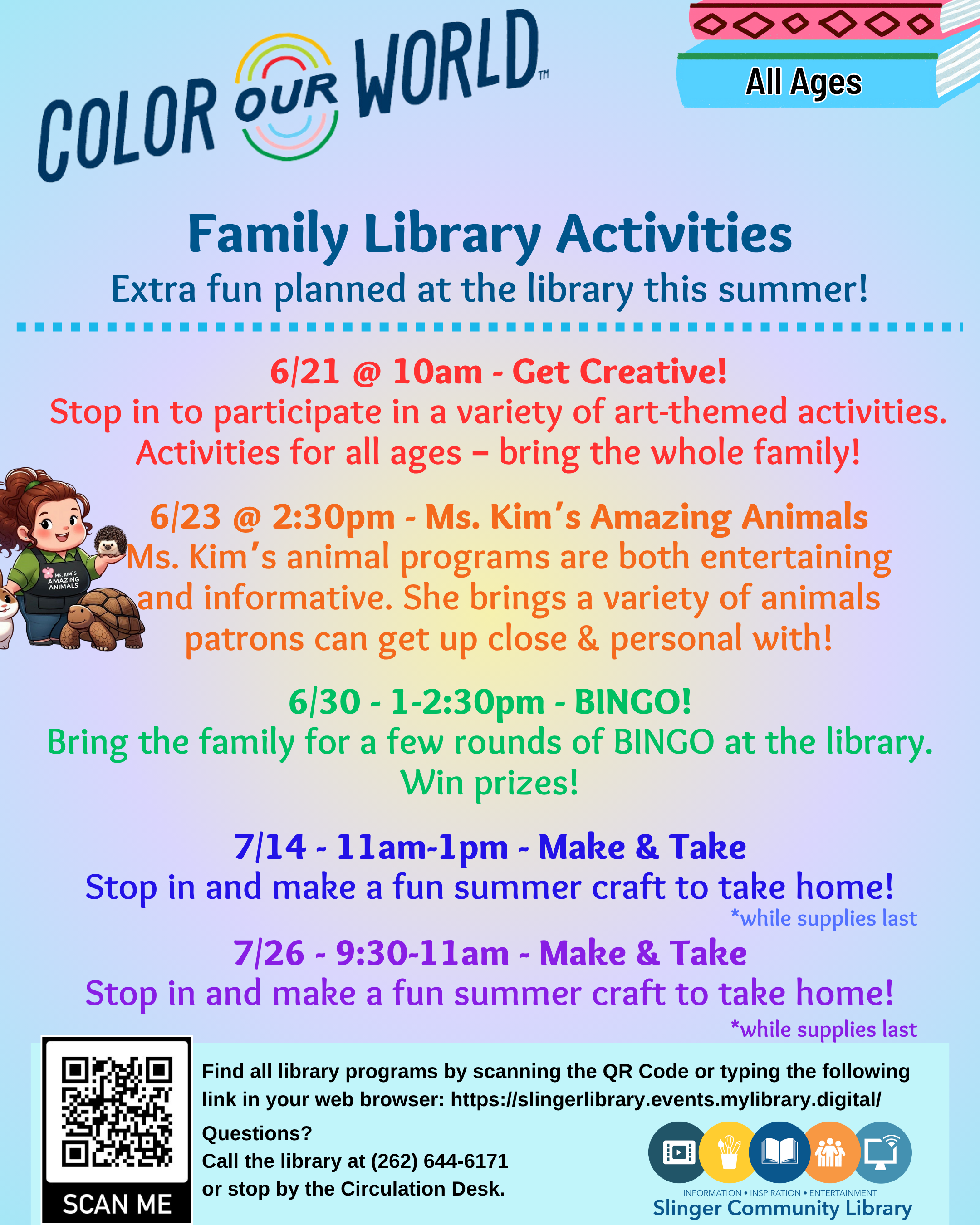 COLOR OUR WORLD™

All Ages

Family Library Activities
Extra fun planned at the library this summer!

6/21 @ 10am - Get Creative!
Stop in to participate in a variety of art-themed activities. Activities for all ages – bring the whole family!

MS. KIM'S AMAZING ANIMALS

6/23 @ 2:30pm - Ms. Kim's Amazing Animals
Ms. Kim's animal programs are both entertaining and informative. She brings a variety of animals patrons can get up close & personal with!

6/30 - 1-2:30pm - BINGO!
Bring the family for a few rounds of BINGO at the library. Win prizes!

7/14 - 11am-1pm - Make & Take
Stop in and make a fun summer craft to take home!
*while supplies last

7/26 - 9:30-11am - Make & Take
Stop in and make a fun summer craft to take home!
*while supplies last

SCAN ME

Find all library programs by scanning the QR Code or typing the following link in your web browser: https://slingerlibrary.events.mylibrary.digital/

Questions?
Call the library at (262) 644-6171
or stop by the Circulation Desk.

INFORMATION • INSPIRATION • ENTERTAINMENT
Slinger Community Library